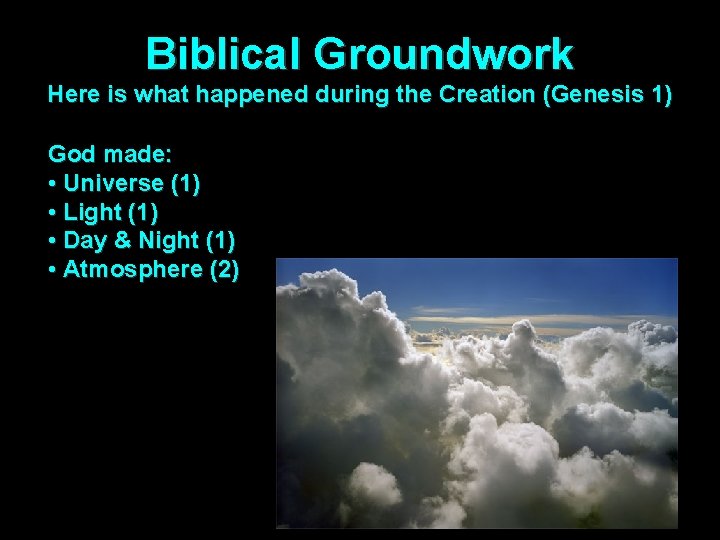 Biblical Groundwork
Here is what happened during the Creation (Genesis 1)

God made:
• Universe (1)
• Light (1)
• Day & Night (1)
• Atmosphere (2)